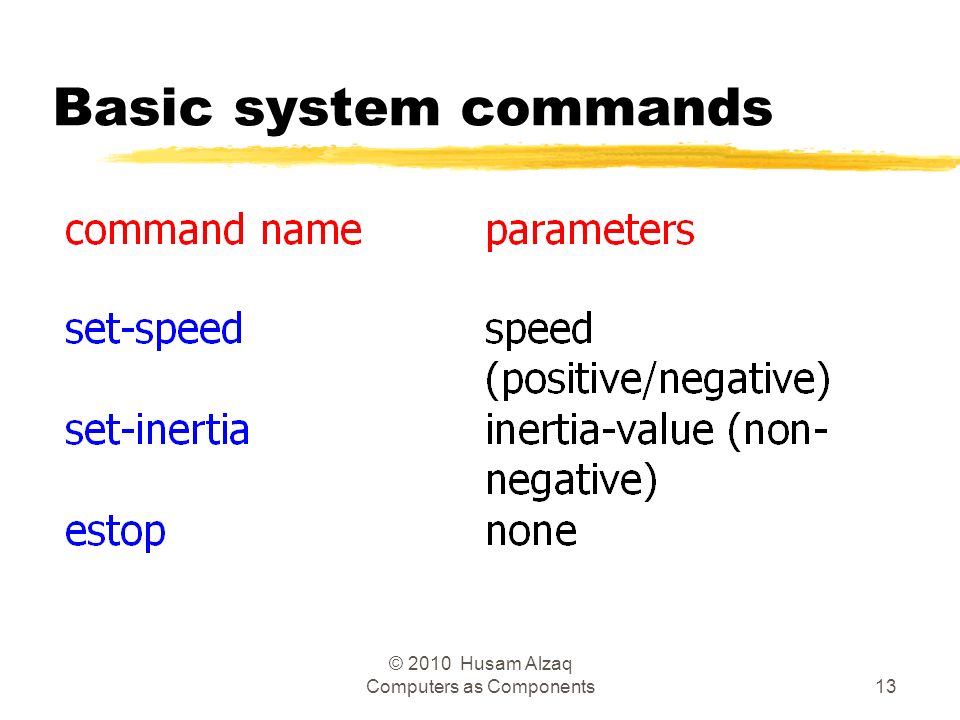 Basic system commands

| command name | parameters |
|---|---|
| set-speed | speed (positive/negative) |
| set-inertia | inertia-value (non-negative) |
| estop | none |

© 2010 Husam Alzaq
Computers as Components

13